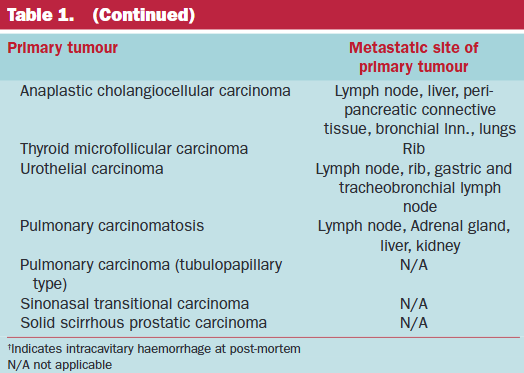 Table 1. (Continued)

| Primary tumour | Metastatic site of primary tumour |
|---|---|
| Anaplastic cholangiocellular carcinoma | Lymph node, liver, peripancreatic connective tissue, bronchial lnn., lungs |
| Thyroid microfollicular carcinoma | Rib |
| Urothelial carcinoma | Lymph node, rib, gastric and tracheobronchial lymph node |
| Pulmonary carcinomatosis | Lymph node, Adrenal gland, liver, kidney |
| Pulmonary carcinoma (tubulopapillary type) | N/A |
| Sinonasal transitional carcinoma | N/A |
| Solid scirrhous prostatic carcinoma | N/A |

†Indicates intracavitary haemorrhage at post-mortem
N/A not applicable